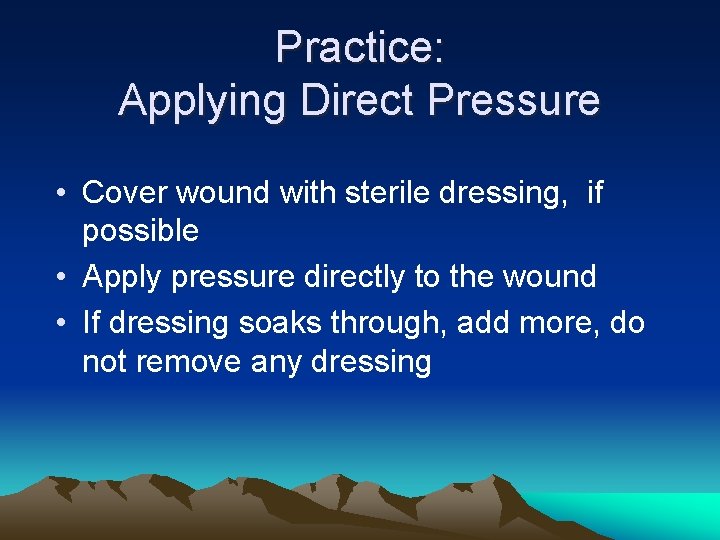 Practice:
Applying Direct Pressure

• Cover wound with sterile dressing, if possible
• Apply pressure directly to the wound
• If dressing soaks through, add more, do not remove any dressing